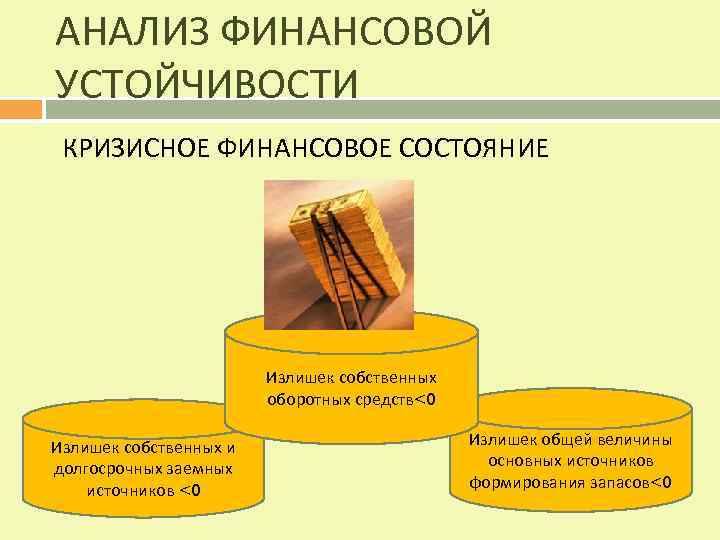 АНАЛИЗ ФИНАНСОВОЙ УСТОЙЧИВОСТИ

КРИЗИСНОЕ ФИНАНСОВОЕ СОСТОЯНИЕ

Излишек собственных оборотных средств<0

Излишек собственных и долгосрочных заемных источников <0

Излишек общей величины основных источников формирования запасов<0